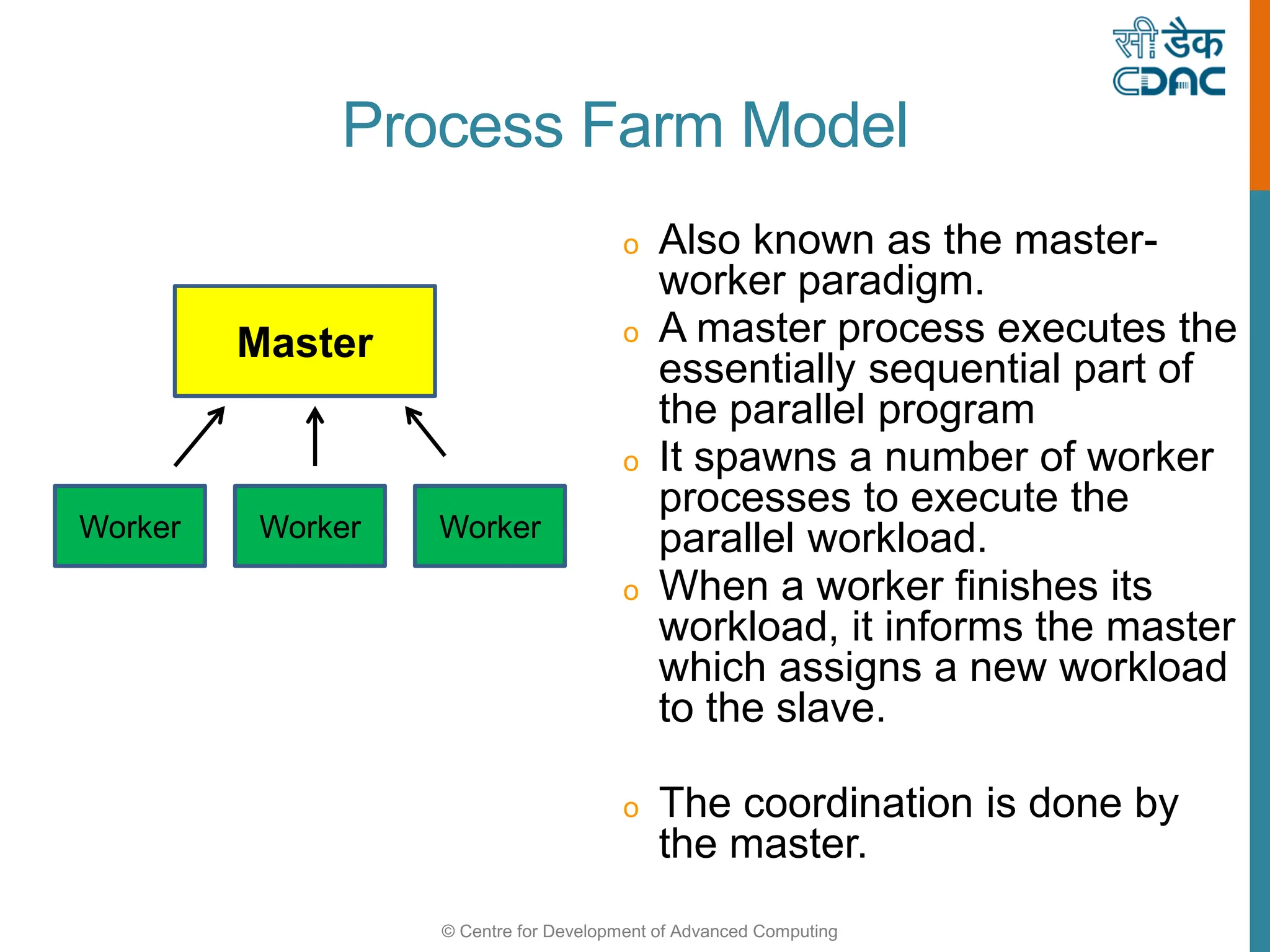 सी डैक
CDAC

Process Farm Model

Master

Worker

Worker

Worker

o Also known as the master-worker paradigm.
o A master process executes the essentially sequential part of the parallel program
o It spawns a number of worker processes to execute the parallel workload.
o When a worker finishes its workload, it informs the master which assigns a new workload to the slave.

o The coordination is done by the master.

© Centre for Development of Advanced Computing